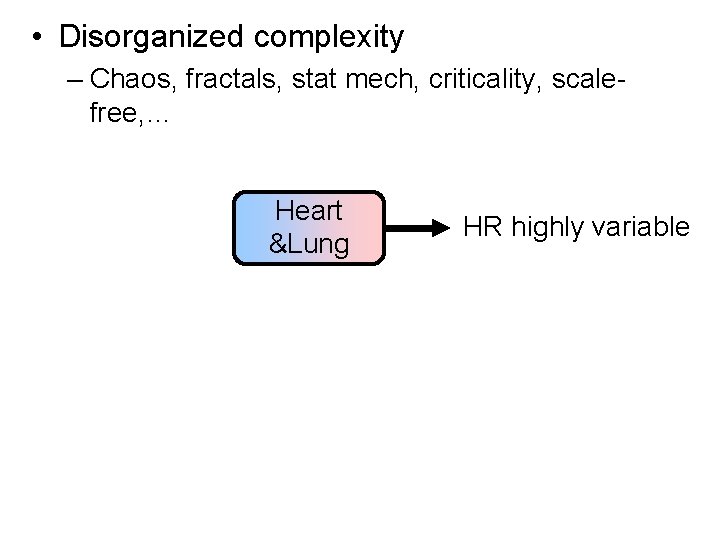 • Disorganized complexity
– Chaos, fractals, stat mech, criticality, scale-free,…

Heart &Lung

HR highly variable